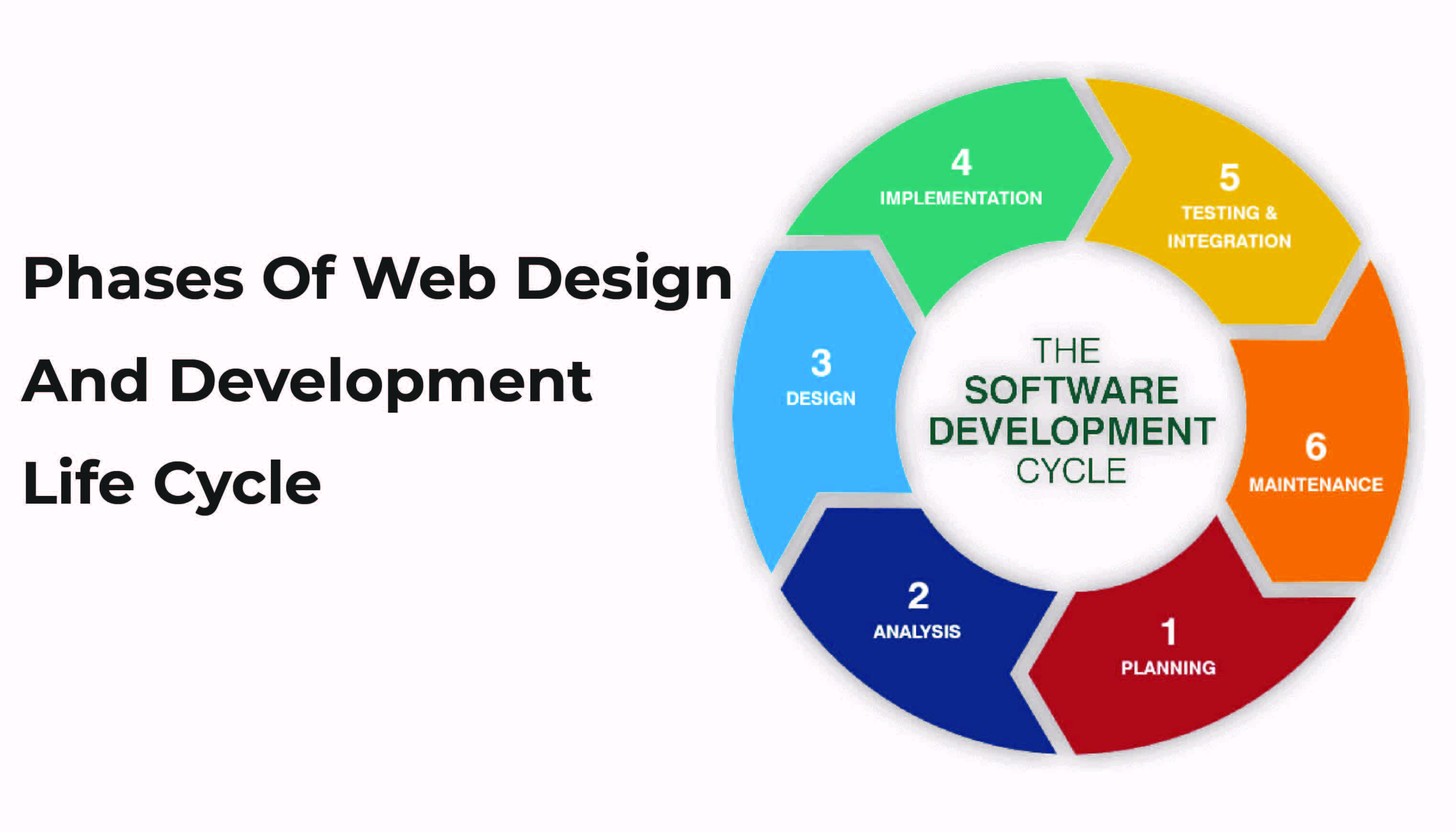 Phases Of Web Design And Development Life Cycle

THE SOFTWARE DEVELOPMENT CYCLE

1
PLANNING

2
ANALYSIS

3
DESIGN

4
IMPLEMENTATION

5
TESTING & INTEGRATION

6
MAINTENANCE